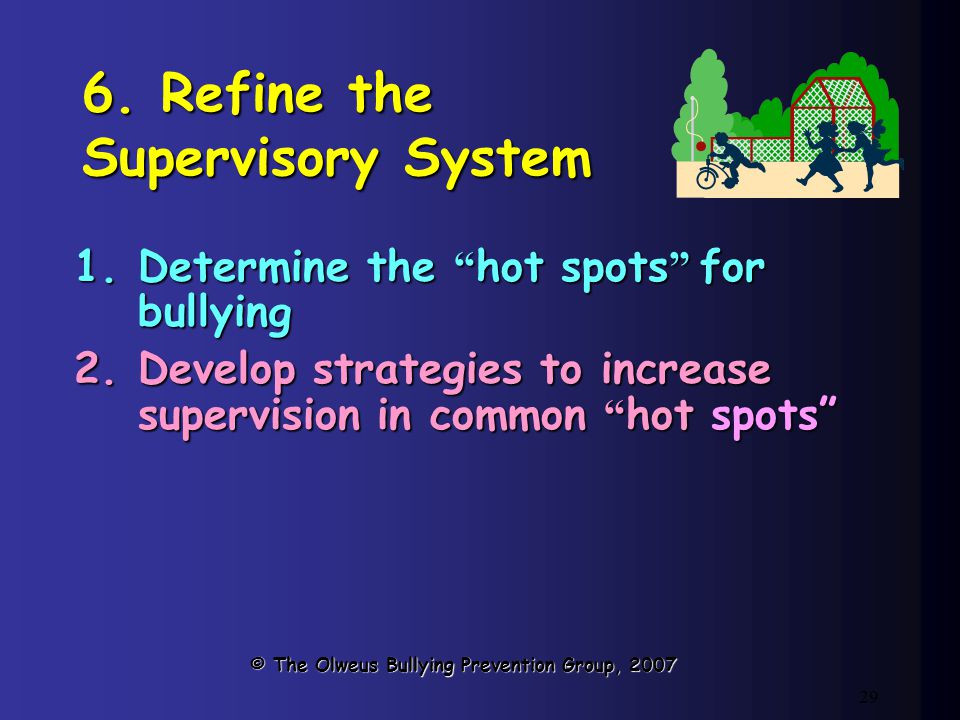 6. Refine the Supervisory System

1. Determine the “hot spots” for bullying
2. Develop strategies to increase supervision in common “hot spots”

© The Olweus Bullying Prevention Group, 2007

29